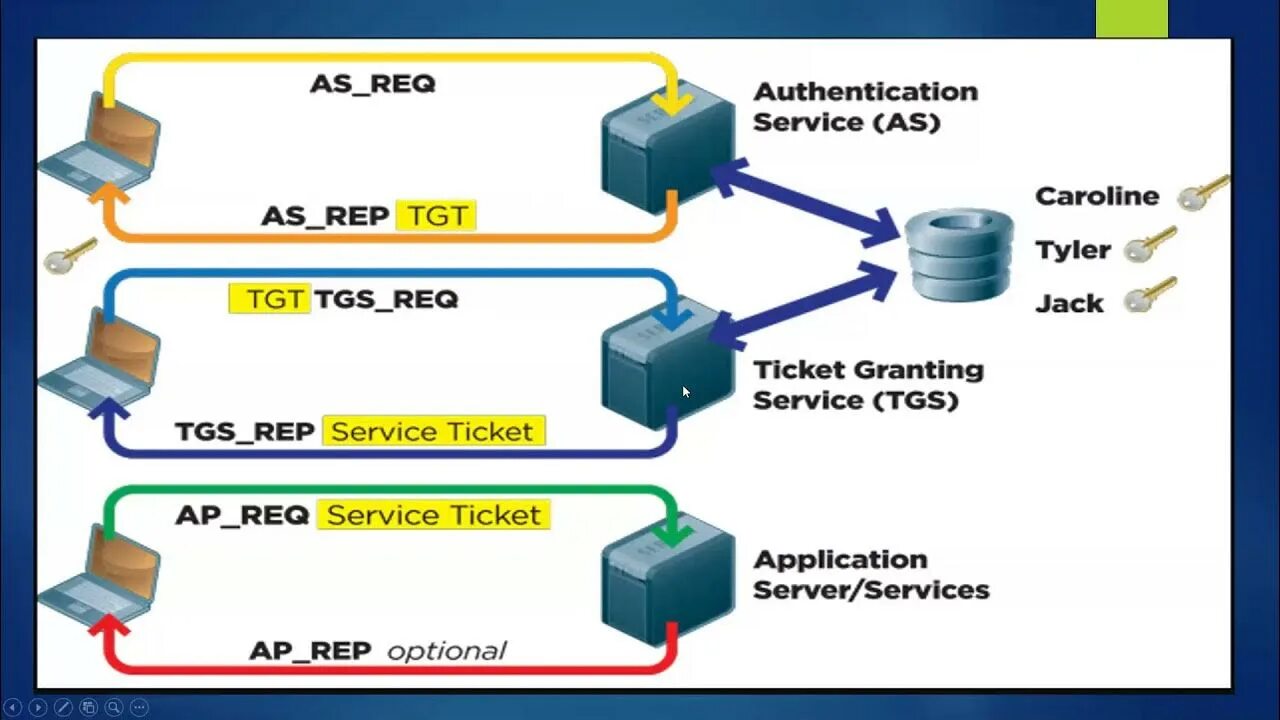 AS_REQ

Authentication Service (AS)

AS_REP TGT

Caroline

Tyler

Jack

TGT TGS_REQ

Ticket Granting Service (TGS)

TGS_REP Service Ticket

AP_REQ Service Ticket

Application Server/Services

AP_REP optional